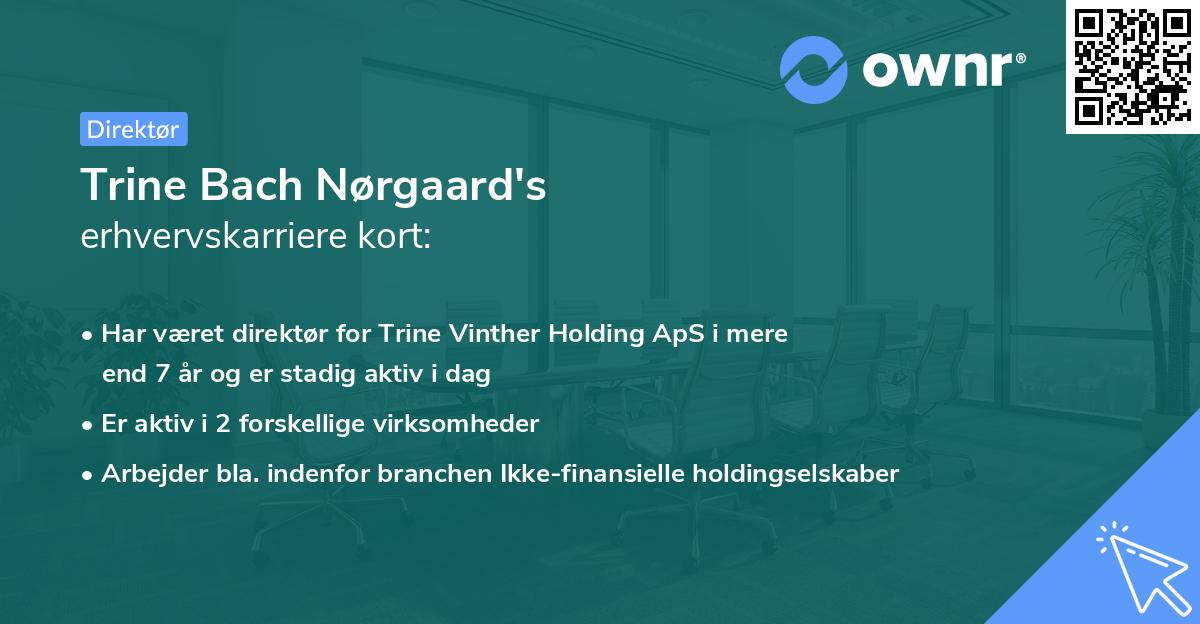 ownr®

Direktør

Trine Bach Nørgaard's
erhvervskarriere kort:

• Har været direktør for Trine Vinther Holding ApS i mere end 7 år og er stadig aktiv i dag
• Er aktiv i 2 forskellige virksomheder
• Arbejder bla. indenfor branchen Ikke-finansielle holdingselskaber